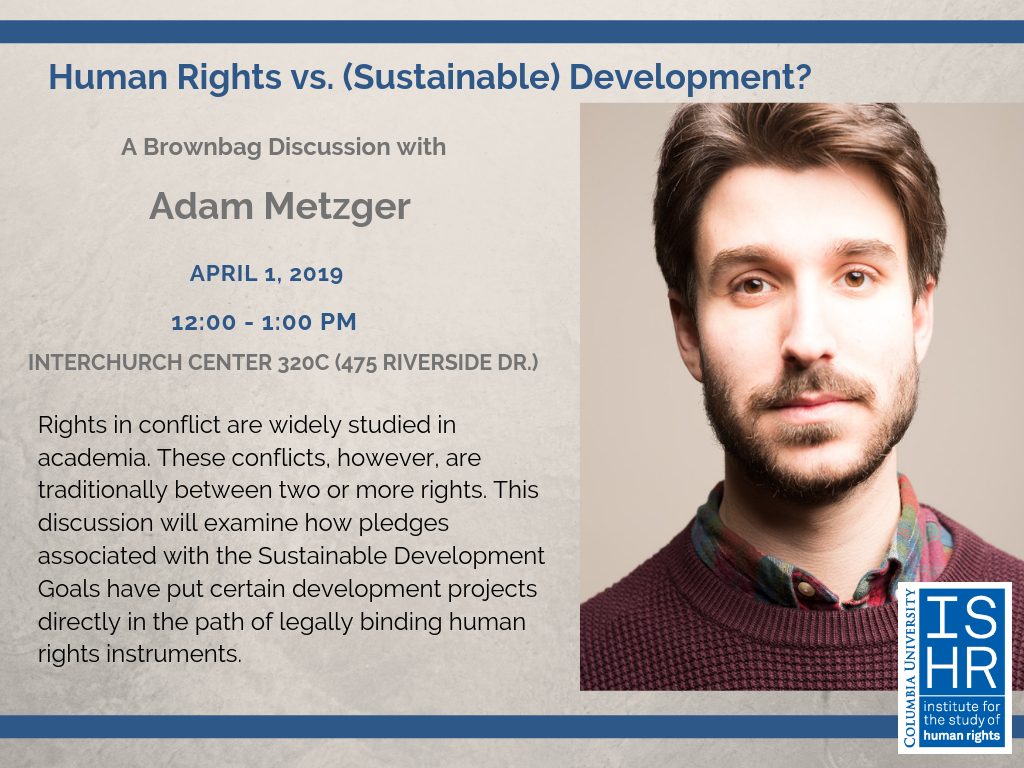 Human Rights vs. (Sustainable) Development?

A Brownbag Discussion with

Adam Metzger

APRIL 1, 2019

12:00 - 1:00 PM

INTERCHURCH CENTER 320C (475 RIVERSIDE DR.)

Rights in conflict are widely studied in academia. These conflicts, however, are traditionally between two or more rights. This discussion will examine how pledges associated with the Sustainable Development Goals have put certain development projects directly in the path of legally binding human rights instruments.

COLUMBIA UNIVERSITY
ISHR
institute for the study of human rights